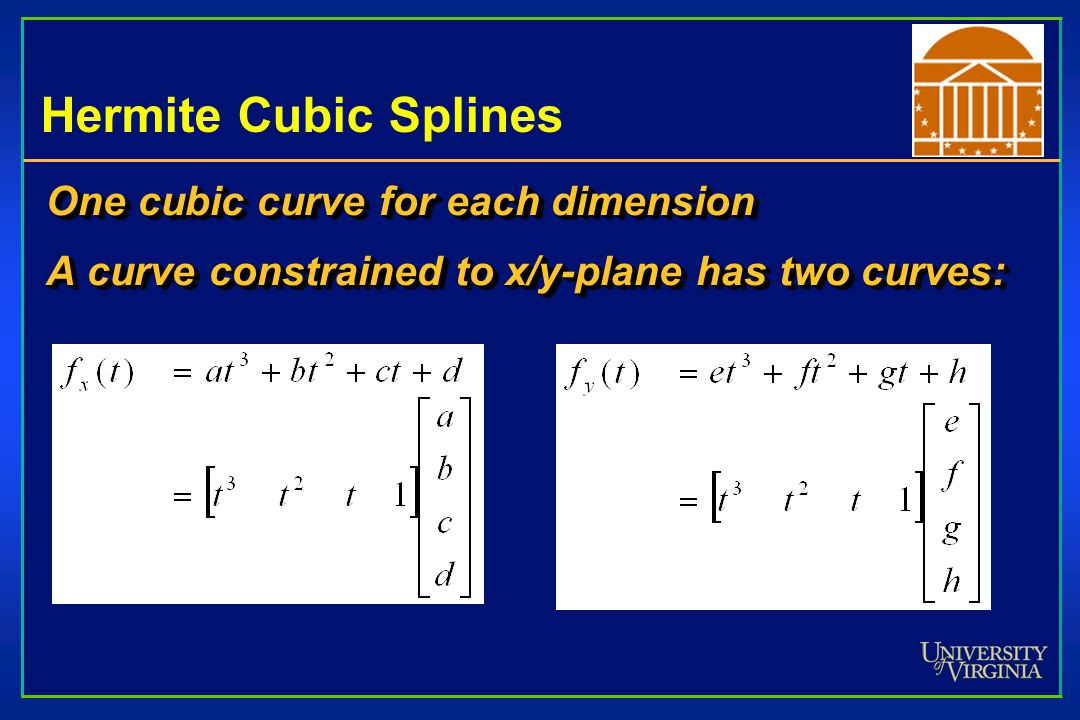 Hermite Cubic Splines

One cubic curve for each dimension

A curve constrained to x/y-plane has two curves:

$f_x(t) = at^3 + bt^2 + ct + d$
$= \begin{bmatrix} t^3 & t^2 & t & 1 \end{bmatrix} \begin{bmatrix} a \\ b \\ c \\ d \end{bmatrix}$

$f_y(t) = et^3 + ft^2 + gt + h$
$= \begin{bmatrix} t^3 & t^2 & t & 1 \end{bmatrix} \begin{bmatrix} e \\ f \\ g \\ h \end{bmatrix}$

UNIVERSITY of VIRGINIA